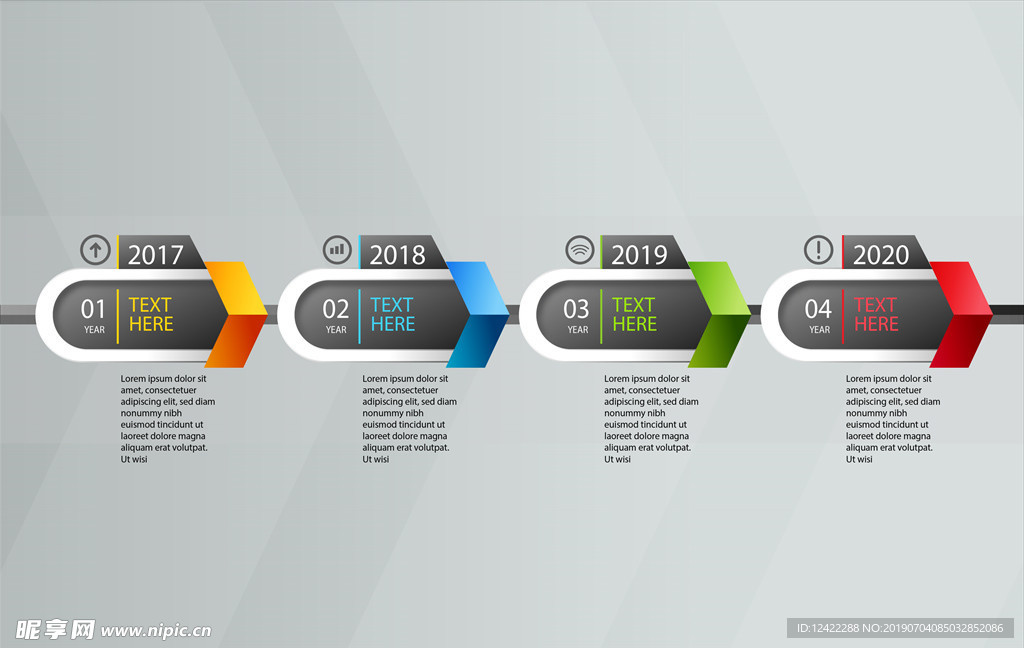 2017

01
YEAR

TEXT
HERE

Lorem ipsum dolor sit amet, consectetuer adipiscing elit, sed diam nonummy nibh euismod tincidunt ut laoreet dolore magna aliquam erat volutpat. Ut wisi

2018

02
YEAR

TEXT
HERE

Lorem ipsum dolor sit amet, consectetuer adipiscing elit, sed diam nonummy nibh euismod tincidunt ut laoreet dolore magna aliquam erat volutpat. Ut wisi

2019

03
YEAR

TEXT
HERE

Lorem ipsum dolor sit amet, consectetuer adipiscing elit, sed diam nonummy nibh euismod tincidunt ut laoreet dolore magna aliquam erat volutpat. Ut wisi

2020

04
YEAR

TEXT
HERE

Lorem ipsum dolor sit amet, consectetuer adipiscing elit, sed diam nonummy nibh euismod tincidunt ut laoreet dolore magna aliquam erat volutpat. Ut wisi

昵享网 www.nipic.cn

ID:12422288 NO:20190704085032852086